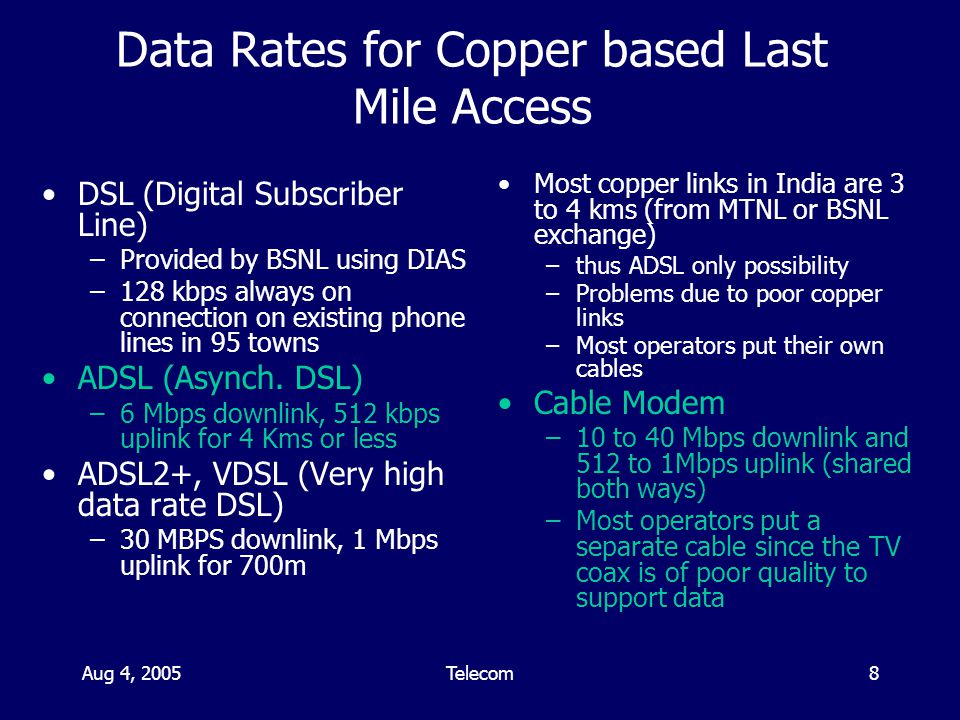 Data Rates for Copper based Last Mile Access

• DSL (Digital Subscriber Line)
– Provided by BSNL using DIAS
– 128 kbps always on connection on existing phone lines in 95 towns
• ADSL (Asynch. DSL)
– 6 Mbps downlink, 512 kbps uplink for 4 Kms or less
• ADSL2+, VDSL (Very high data rate DSL)
– 30 MBPS downlink, 1 Mbps uplink for 700m

• Most copper links in India are 3 to 4 kms (from MTNL or BSNL exchange)
– thus ADSL only possibility
– Problems due to poor copper links
– Most operators put their own cables
• Cable Modem
– 10 to 40 Mbps downlink and 512 to 1Mbps uplink (shared both ways)
– Most operators put a separate cable since the TV coax is of poor quality to support data

Aug 4, 2005
Telecom
8